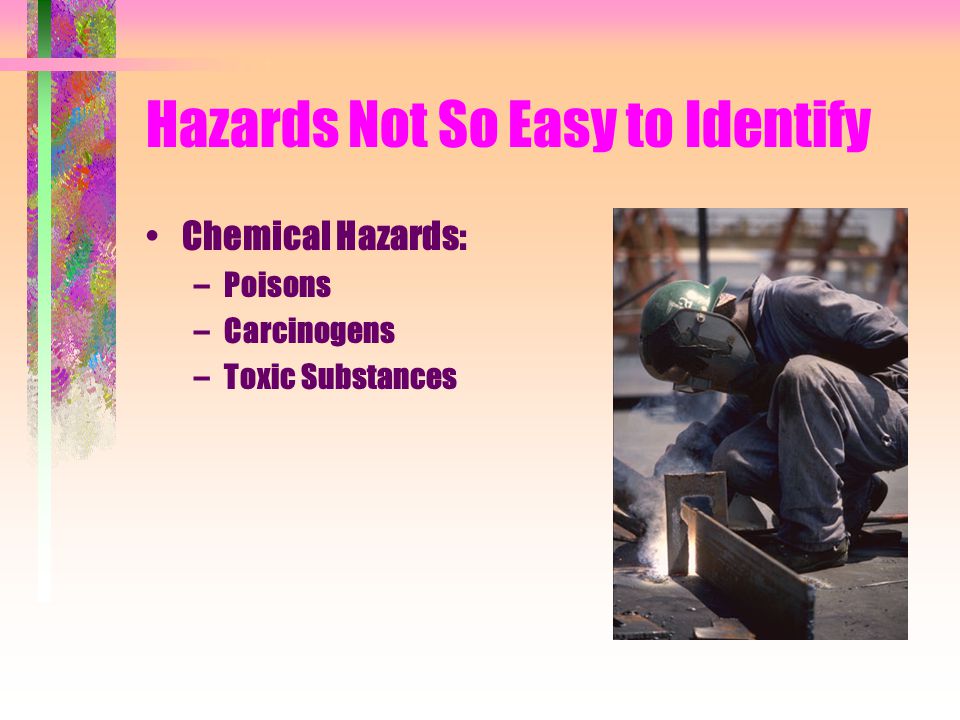 Hazards Not So Easy to Identify

• Chemical Hazards:
– Poisons
– Carcinogens
– Toxic Substances